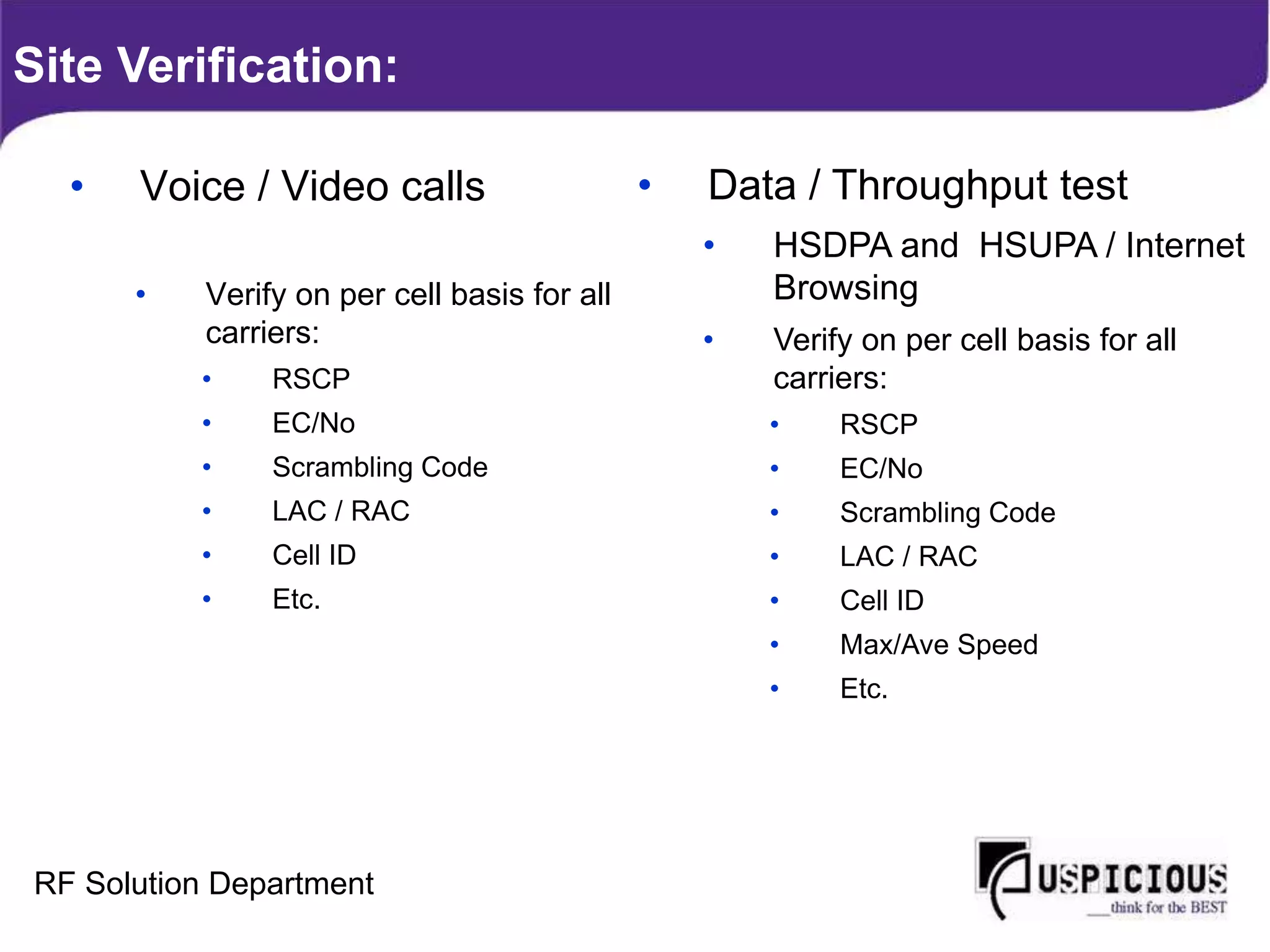 Site Verification:

• Voice / Video calls

• Verify on per cell basis for all carriers:
• RSCP
• EC/No
• Scrambling Code
• LAC / RAC
• Cell ID
• Etc.

• Data / Throughput test
• HSDPA and HSUPA / Internet Browsing
• Verify on per cell basis for all carriers:
• RSCP
• EC/No
• Scrambling Code
• LAC / RAC
• Cell ID
• Max/Ave Speed
• Etc.

RF Solution Department

USPICIOUS
think for the BEST